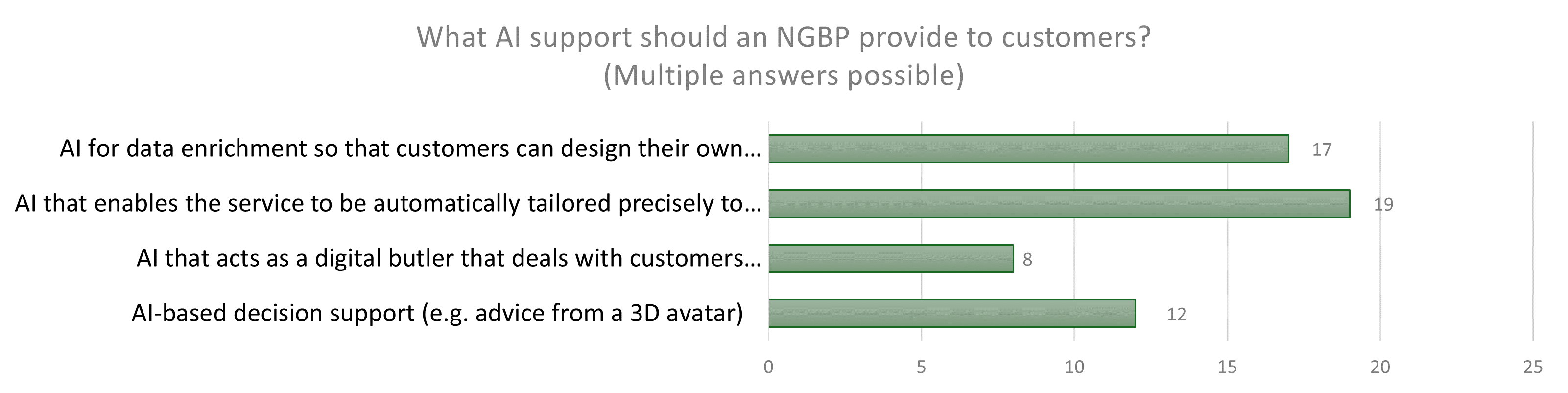 What AI support should an NGBP provide to customers?
(Multiple answers possible)

AI for data enrichment so that customers can design their own…
17
AI that enables the service to be automatically tailored precisely to…
19
AI that acts as a digital butler that deals with customers…
8
AI-based decision support (e.g. advice from a 3D avatar)
12

0
5
10
15
20
25